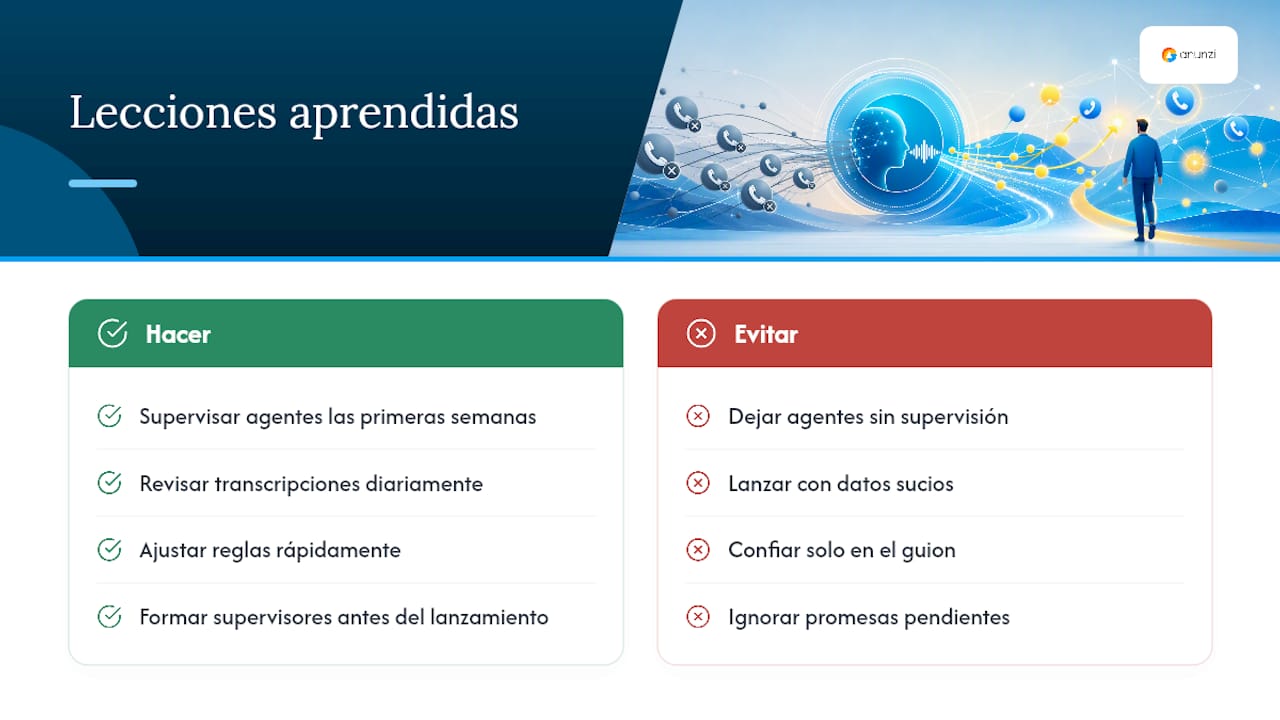 Lecciones aprendidas

arunzi

Hacer

Supervisar agentes las primeras semanas

Revisar transcripciones diariamente

Ajustar reglas rápidamente

Formar supervisores antes del lanzamiento

Evitar

Dejar agentes sin supervisión

Lanzar con datos sucios

Confiar solo en el guion

Ignorar promesas pendientes